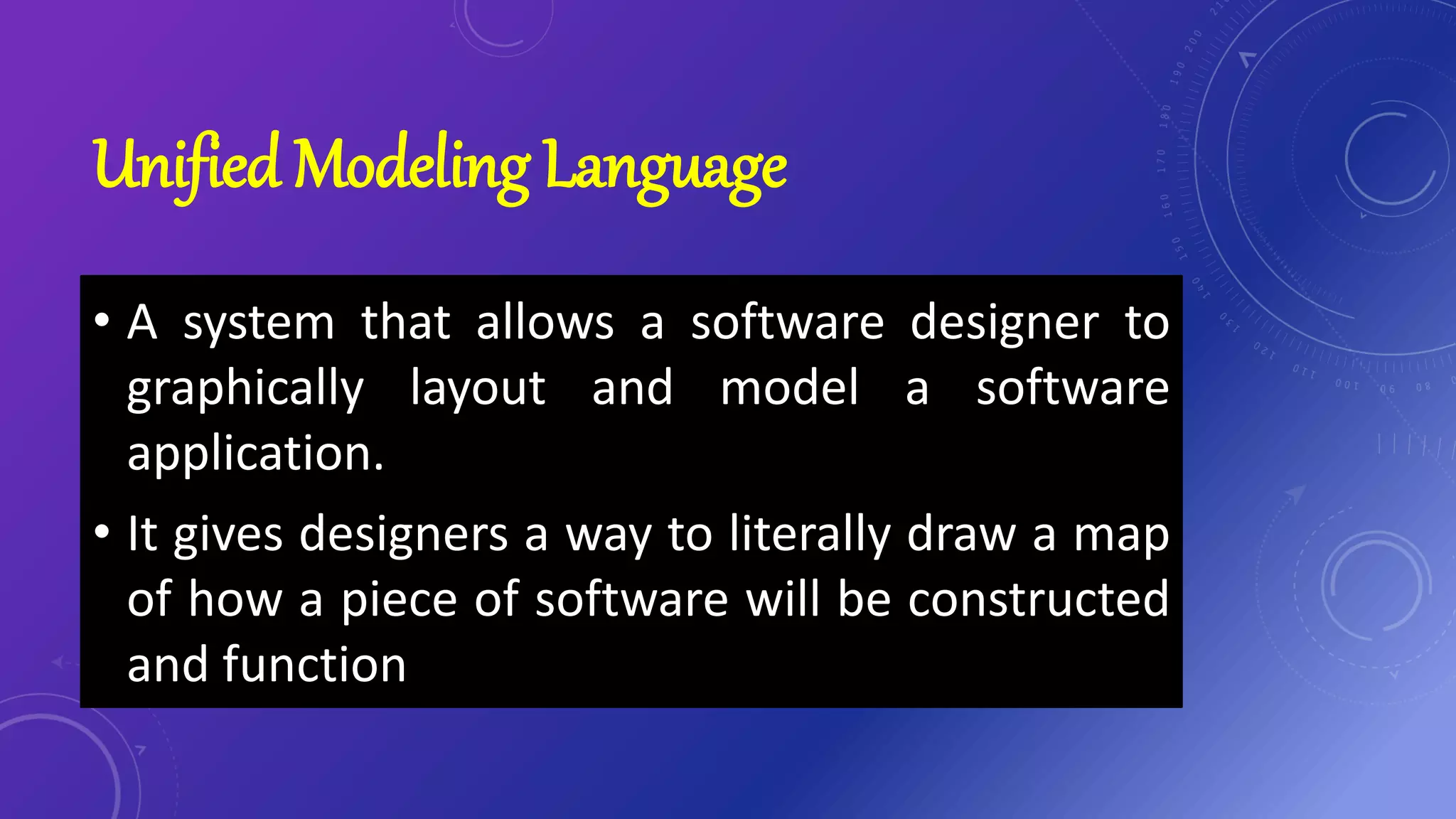 Unified Modeling Language

• A system that allows a software designer to graphically layout and model a software application.

• It gives designers a way to literally draw a map of how a piece of software will be constructed and function